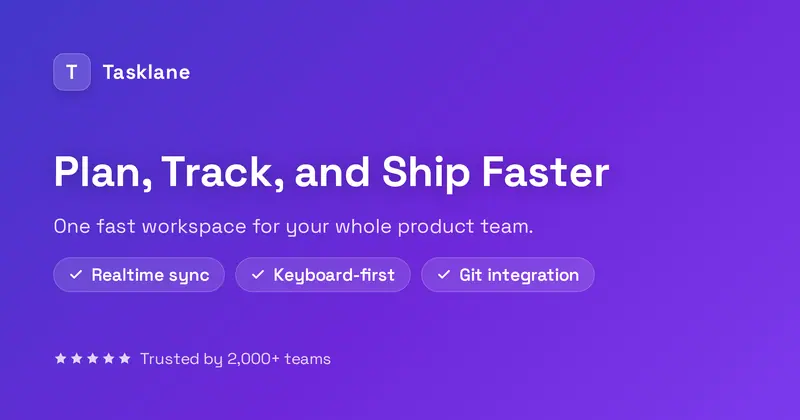 T Tasklane

Plan, Track, and Ship Faster

One fast workspace for your whole product team.

✓ Realtime sync ✓ Keyboard-first ✓ Git integration

★★★★★ Trusted by 2,000+ teams